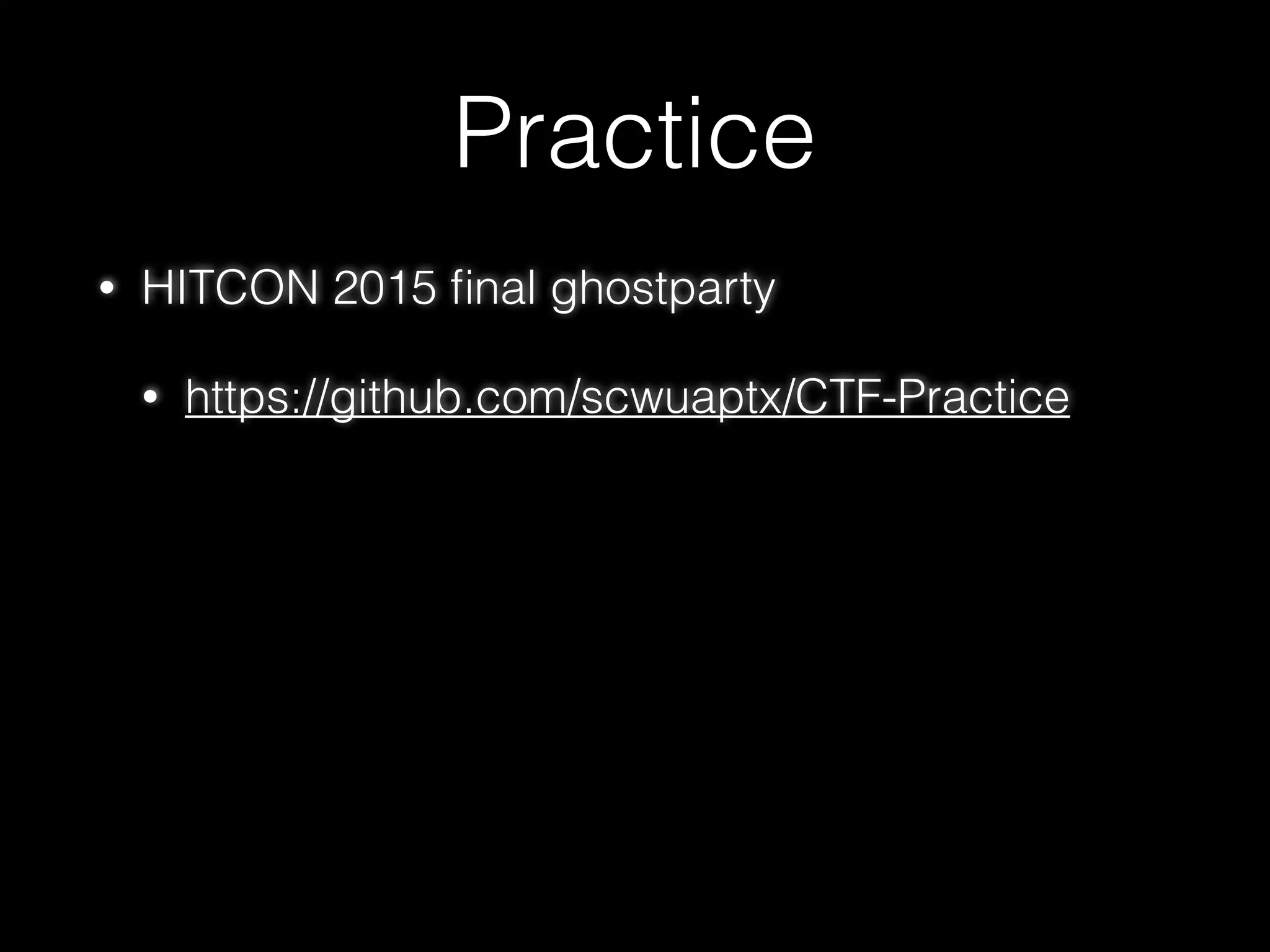 Practice

• HITCON 2015 final ghostparty

  • https://github.com/scwuaptx/CTF-Practice